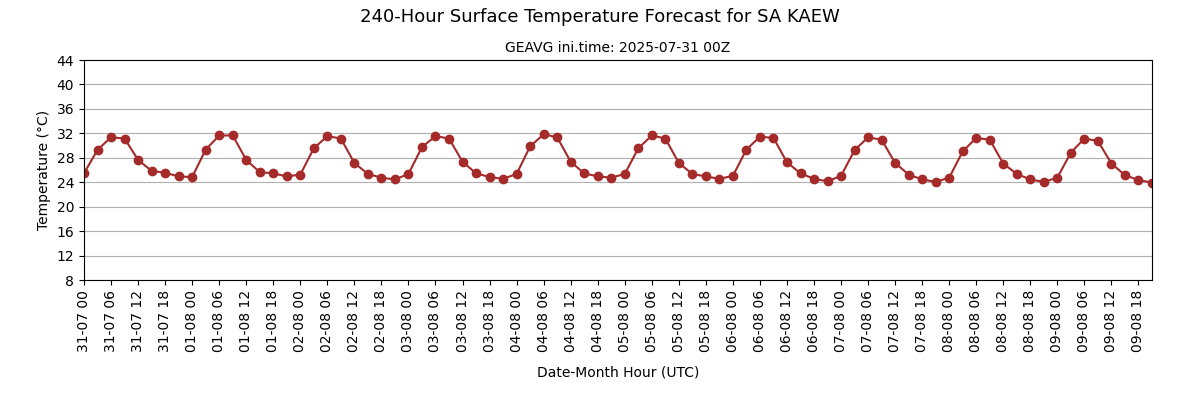 240-Hour Surface Temperature Forecast for SA KAEW

GEAVG ini.time: 2025-07-31 00Z

Temperature (°C)

44
40
36
32
28
24
20
16
12
8

31-07 00
31-07 06
31-07 12
31-07 18
01-08 00
01-08 06
01-08 12
01-08 18
02-08 00
02-08 06
02-08 12
02-08 18
03-08 00
03-08 06
03-08 12
03-08 18
04-08 00
04-08 06
04-08 12
04-08 18
05-08 00
05-08 06
05-08 12
05-08 18
06-08 00
06-08 06
06-08 12
06-08 18
07-08 00
07-08 06
07-08 12
07-08 18
08-08 00
08-08 06
08-08 12
08-08 18
09-08 00
09-08 06
09-08 12
09-08 18

Date-Month Hour (UTC)